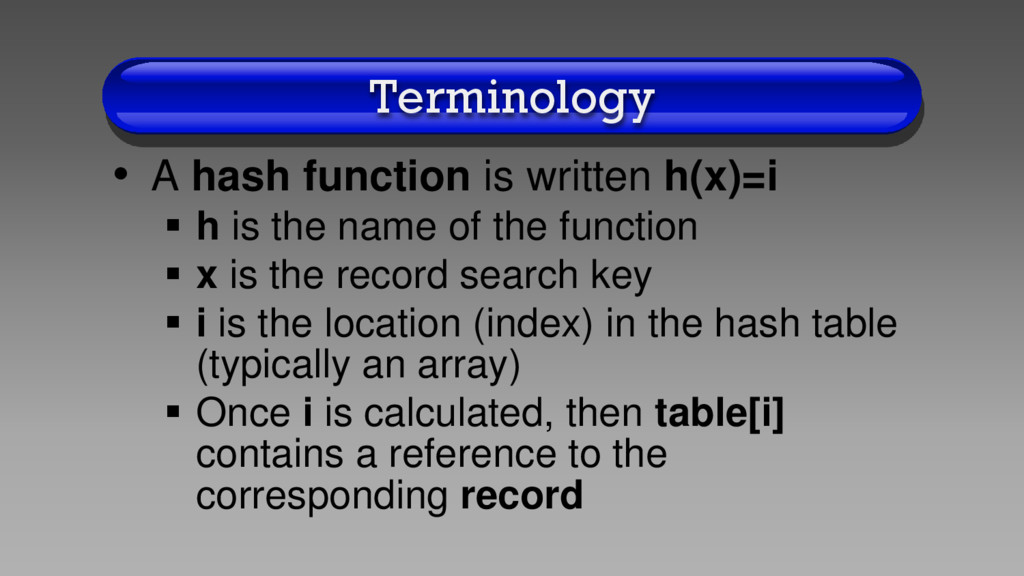 Terminology

• A hash function is written h(x)=i
 ▪ h is the name of the function
 ▪ x is the record search key
 ▪ i is the location (index) in the hash table (typically an array)
 ▪ Once i is calculated, then table[i] contains a reference to the corresponding record